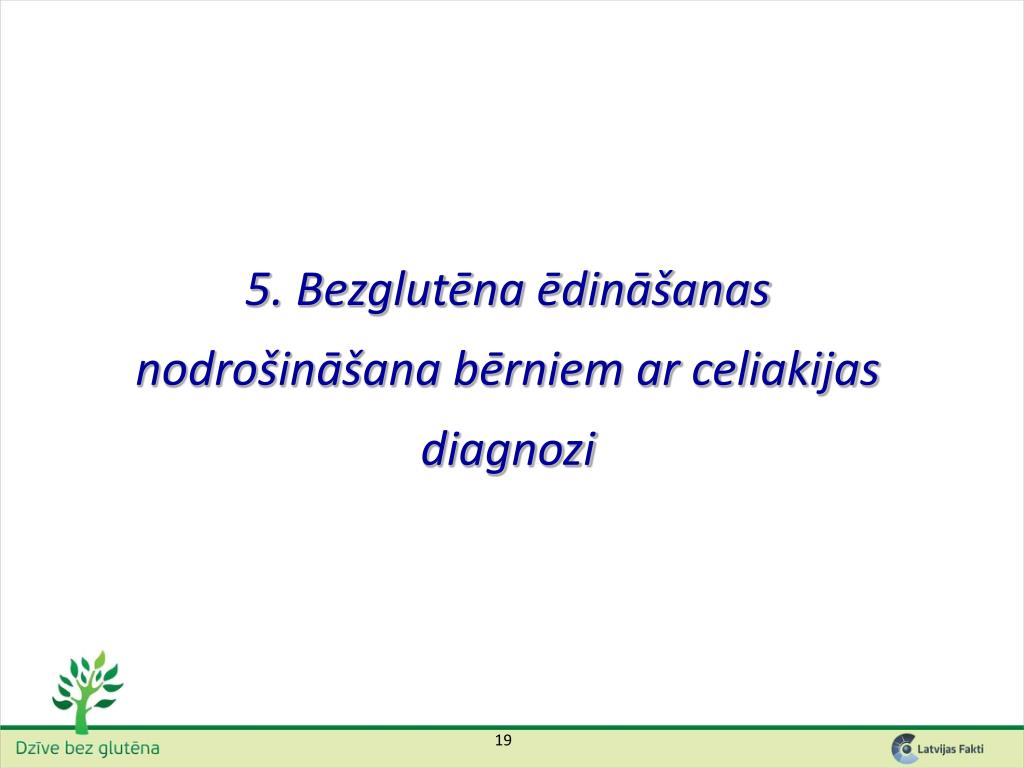 5. Bezglutēna ēdināšanas nodrošināšana bērniem ar celiakijas diagnozi

Dzīve bez glutēna

19

Latvijas Fakti